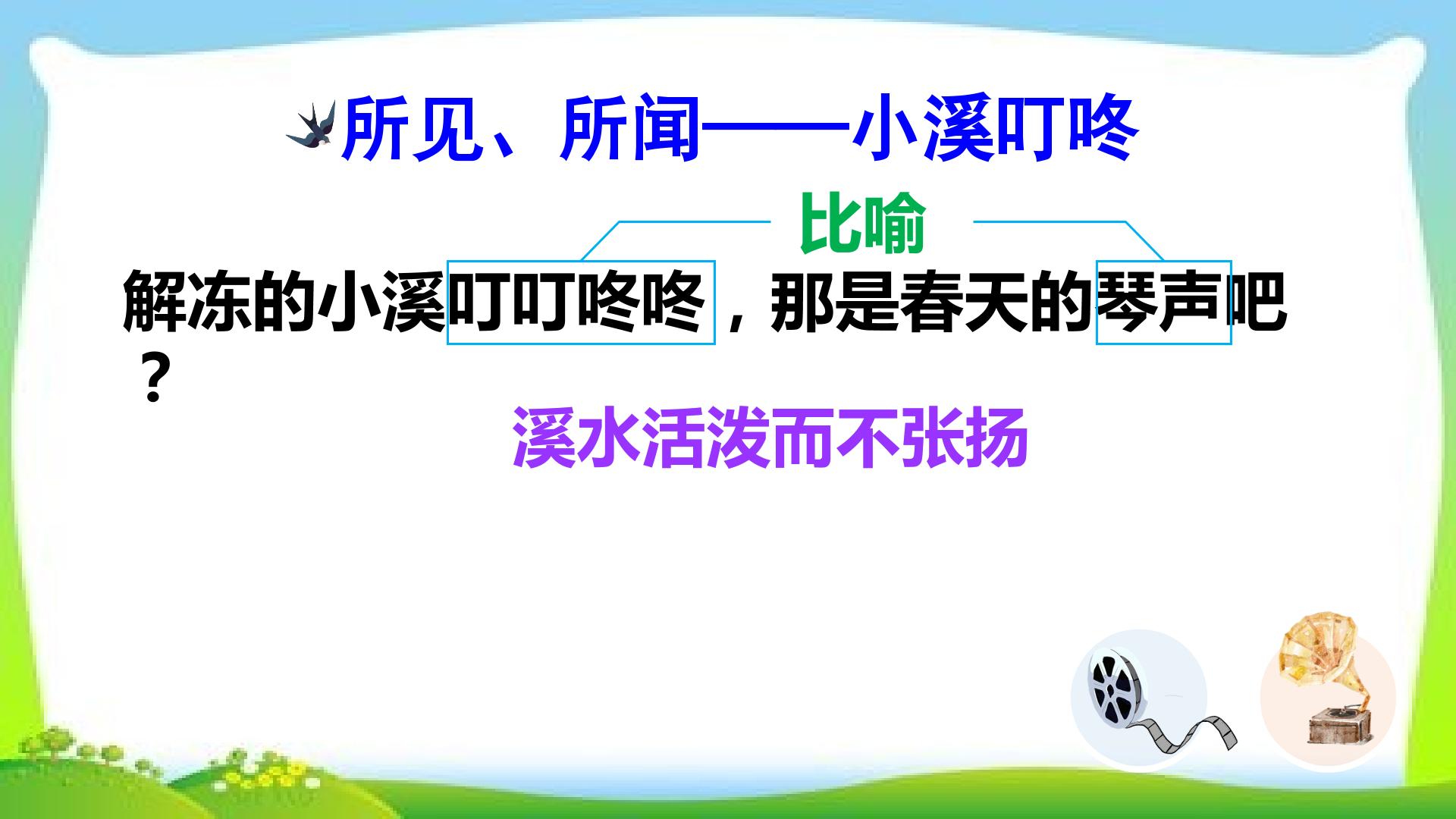 所见、所闻——小溪叮咚

比喻

解冻的小溪叮叮咚咚，那是春天的琴声吧？

溪水活泼而不张扬